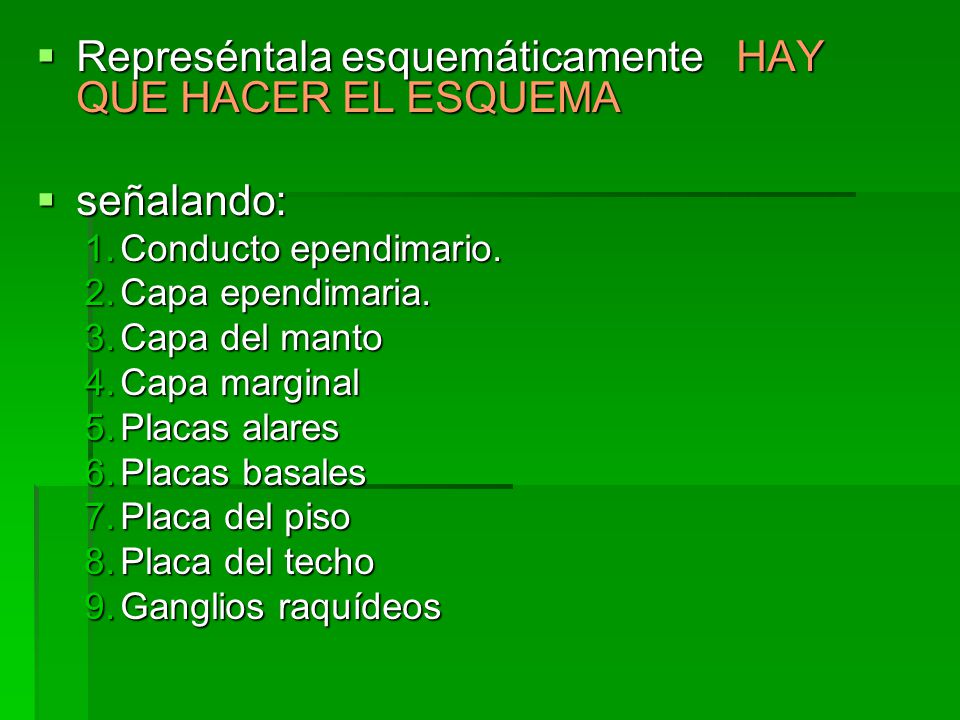 ▪ Represéntala esquemáticamente HAY QUE HACER EL ESQUEMA

▪ señalando:
1. Conducto ependimario.
2. Capa ependimaria.
3. Capa del manto
4. Capa marginal
5. Placas alares
6. Placas basales
7. Placa del piso
8. Placa del techo
9. Ganglios raquídeos